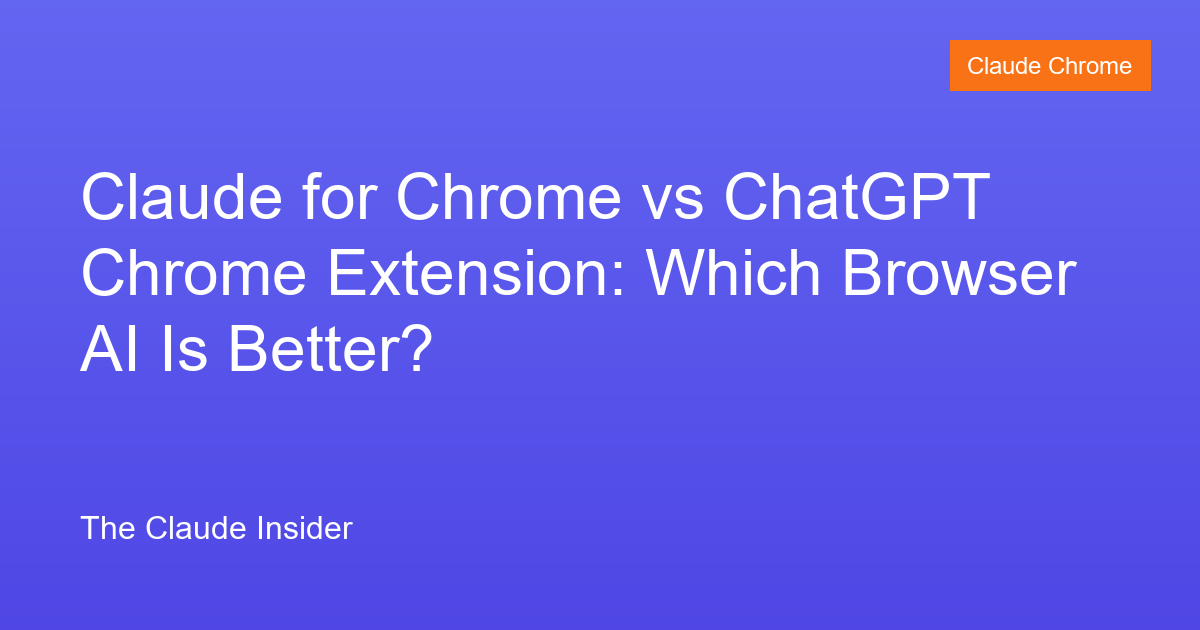 Claude Chrome

Claude for Chrome vs ChatGPT Chrome Extension: Which Browser AI Is Better?

The Claude Insider